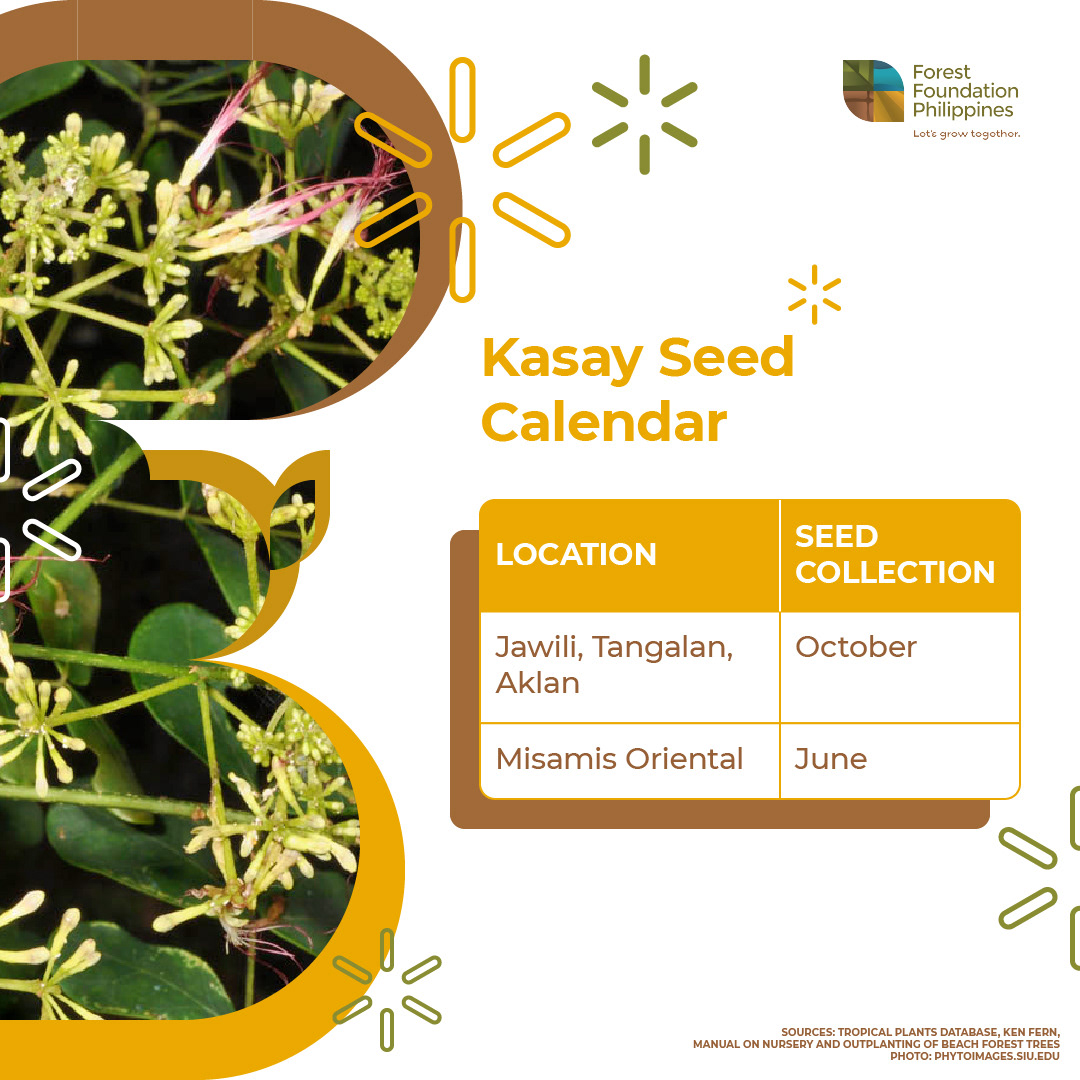 Forest Foundation Philippines
Let's grow together.

Kasay Seed Calendar

| LOCATION | SEED COLLECTION |
|---|---|
| Jawili, Tangalan, Aklan | October |
| Misamis Oriental | June |

SOURCES: TROPICAL PLANTS DATABASE, KEN FERN, MANUAL ON NURSERY AND OUTPLANTING OF BEACH FOREST TREES
PHOTO: PHYTOIMAGES.SIU.EDU